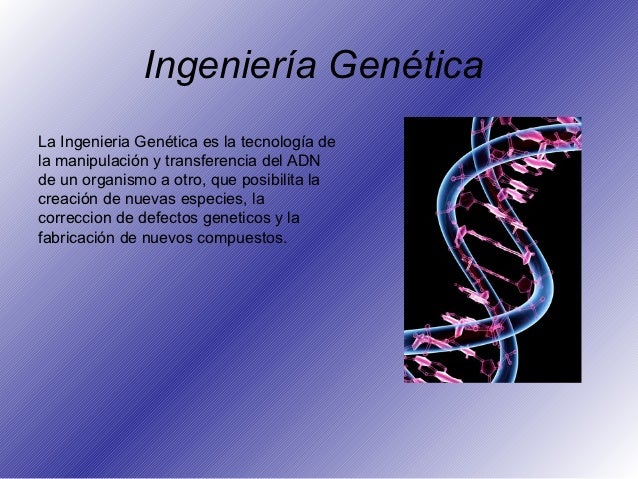 Ingeniería Genética

La Ingenieria Genética es la tecnología de la manipulación y transferencia del ADN de un organismo a otro, que posibilita la creación de nuevas especies, la correccion de defectos geneticos y la fabricación de nuevos compuestos.